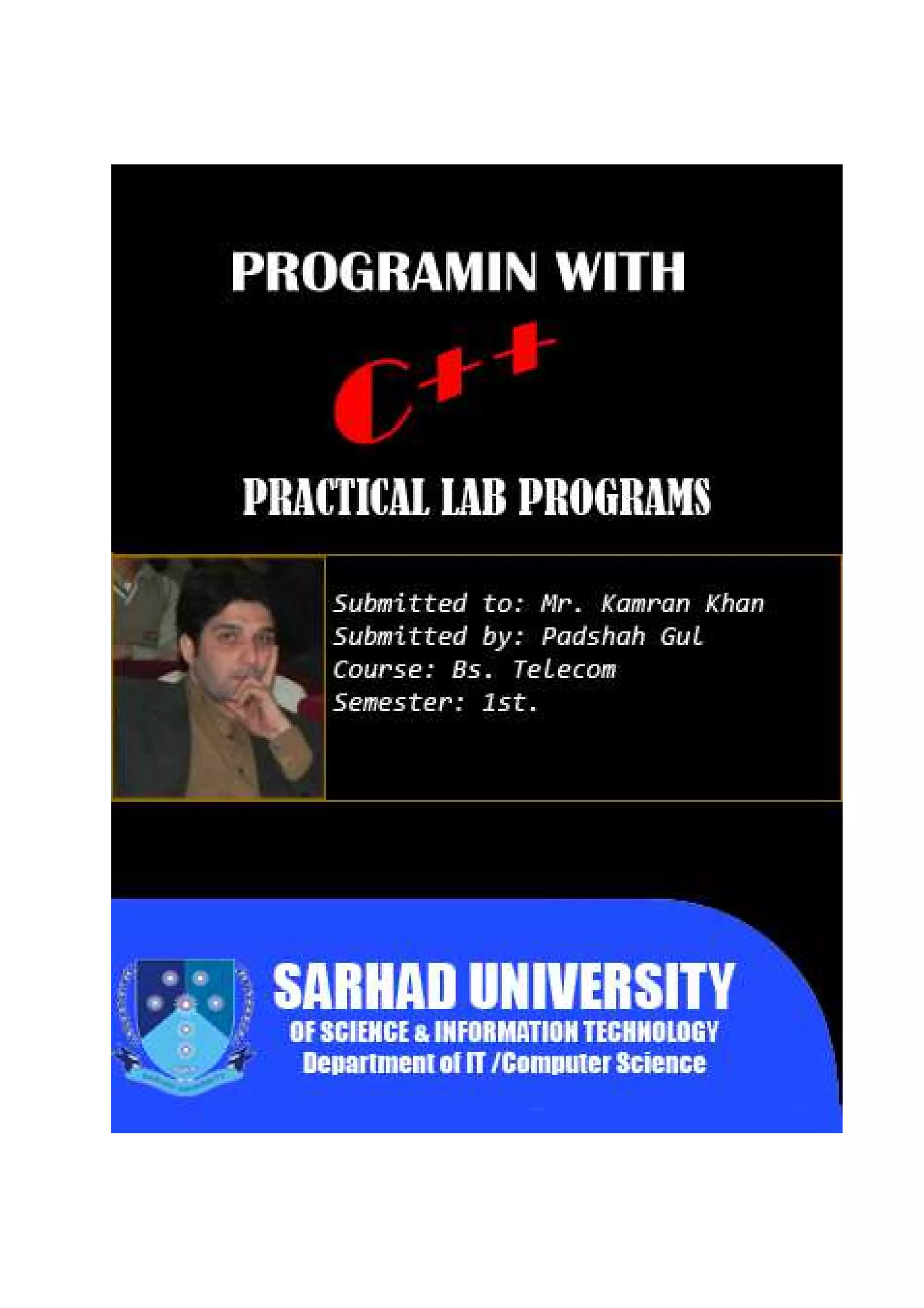 PROGRAMIN WITH

C++

PRACTICAL LAB PROGRAMS

Submitted to: Mr. Kamran Khan
Submitted by: Padshah Gul
Course: Bs. Telecom
Semester: 1st.

SARHAD UNIVERSITY
OF SCIENCE & INFORMATION TECHNOLOGY
Department of IT /Computer Science